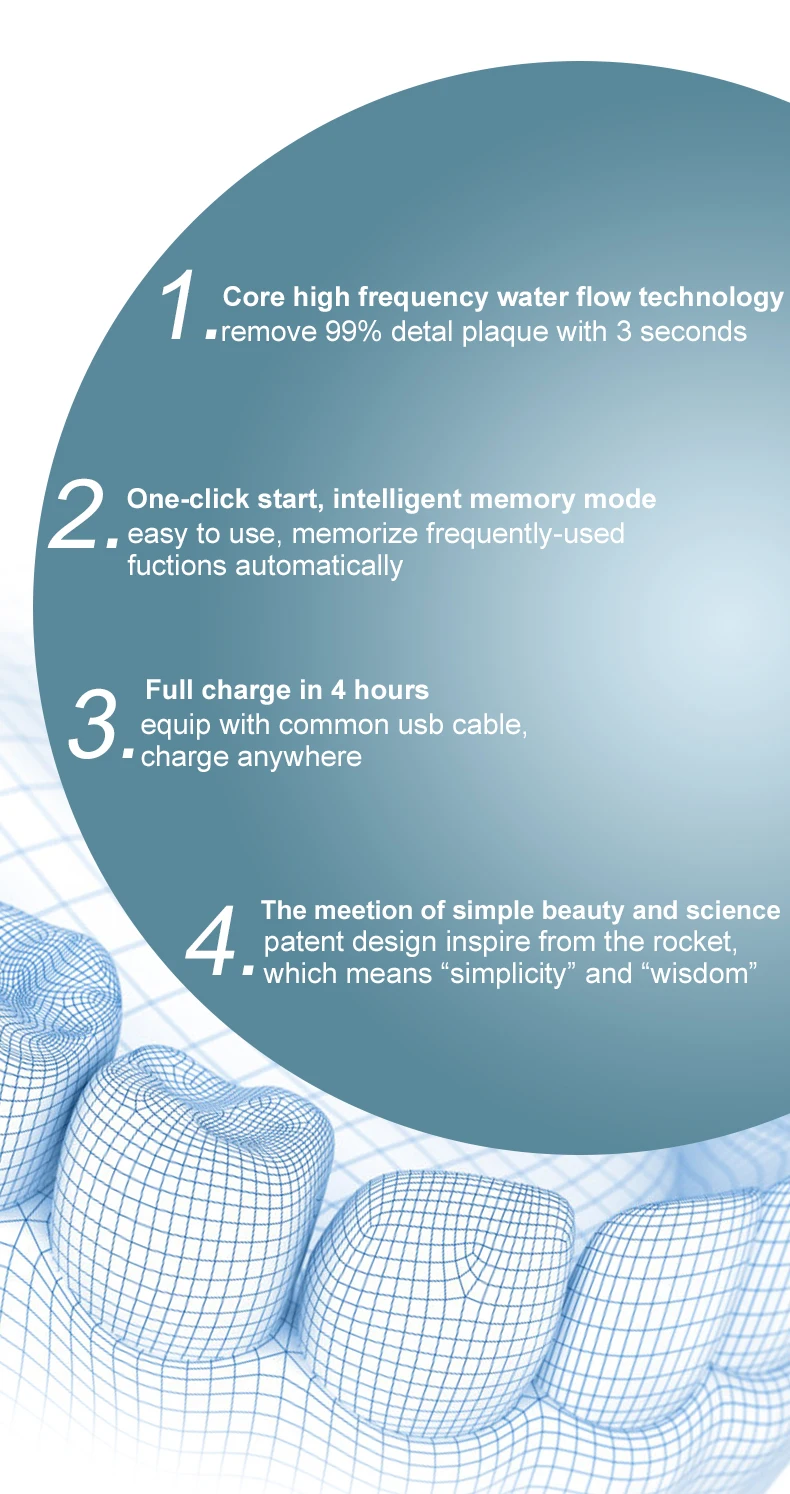 1. Core high frequency water flow technology
remove 99% detal plaque with 3 seconds

2. One-click start, intelligent memory mode
easy to use, memorize frequently-used fuctions automatically

3. Full charge in 4 hours
equip with common usb cable, charge anywhere

4. The meetion of simple beauty and science
patent design inspire from the rocket, which means “simplicity” and “wisdom”